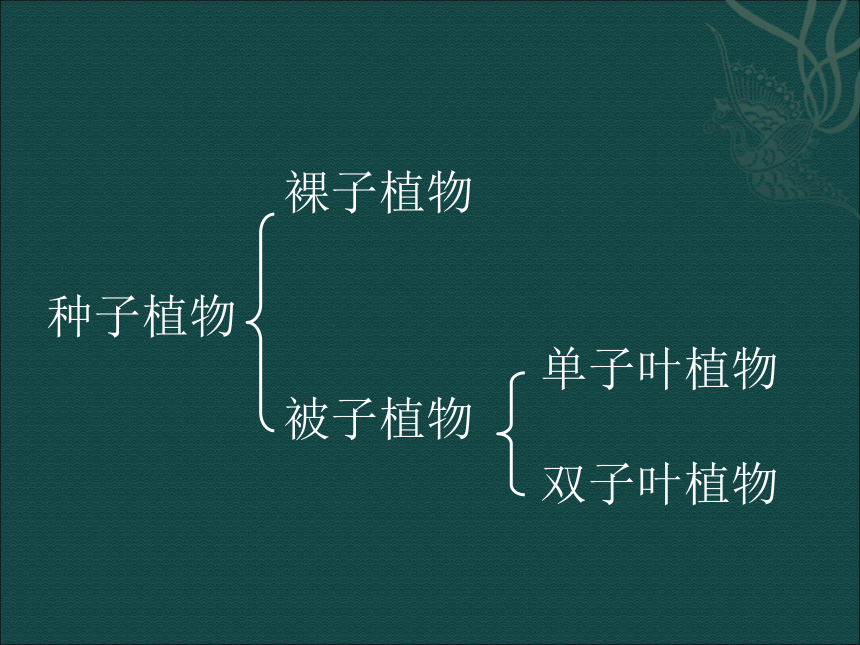 种子植物

裸子植物

被子植物

单子叶植物

双子叶植物